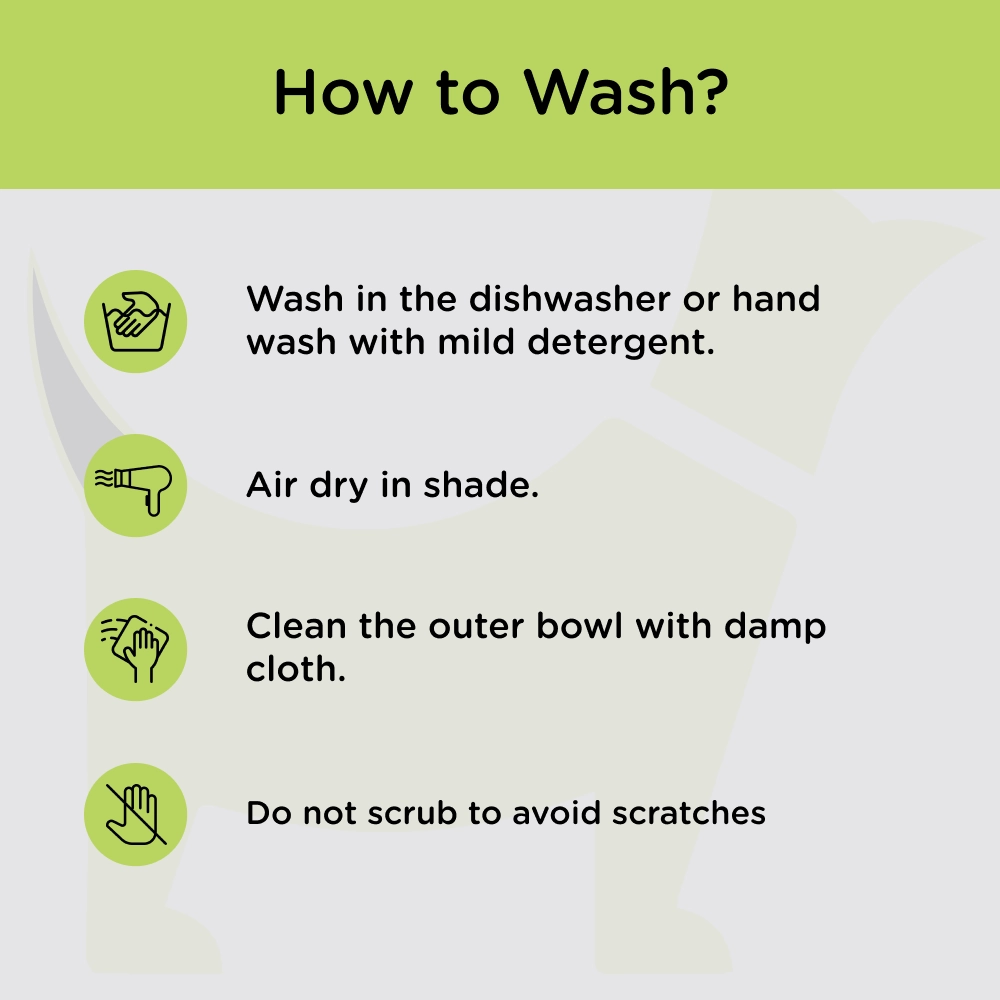 How to Wash?

Wash in the dishwasher or hand wash with mild detergent.

Air dry in shade.

Clean the outer bowl with damp cloth.

Do not scrub to avoid scratches